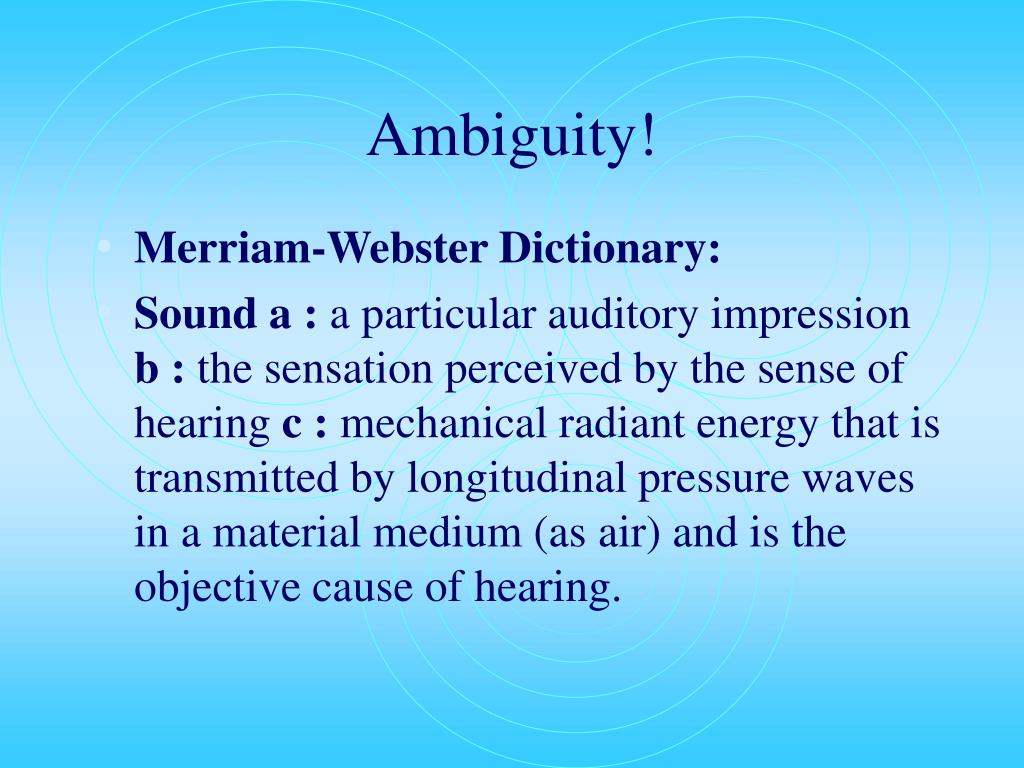 Ambiguity!

• Merriam-Webster Dictionary:

• Sound a : a particular auditory impression b : the sensation perceived by the sense of hearing c : mechanical radiant energy that is transmitted by longitudinal pressure waves in a material medium (as air) and is the objective cause of hearing.